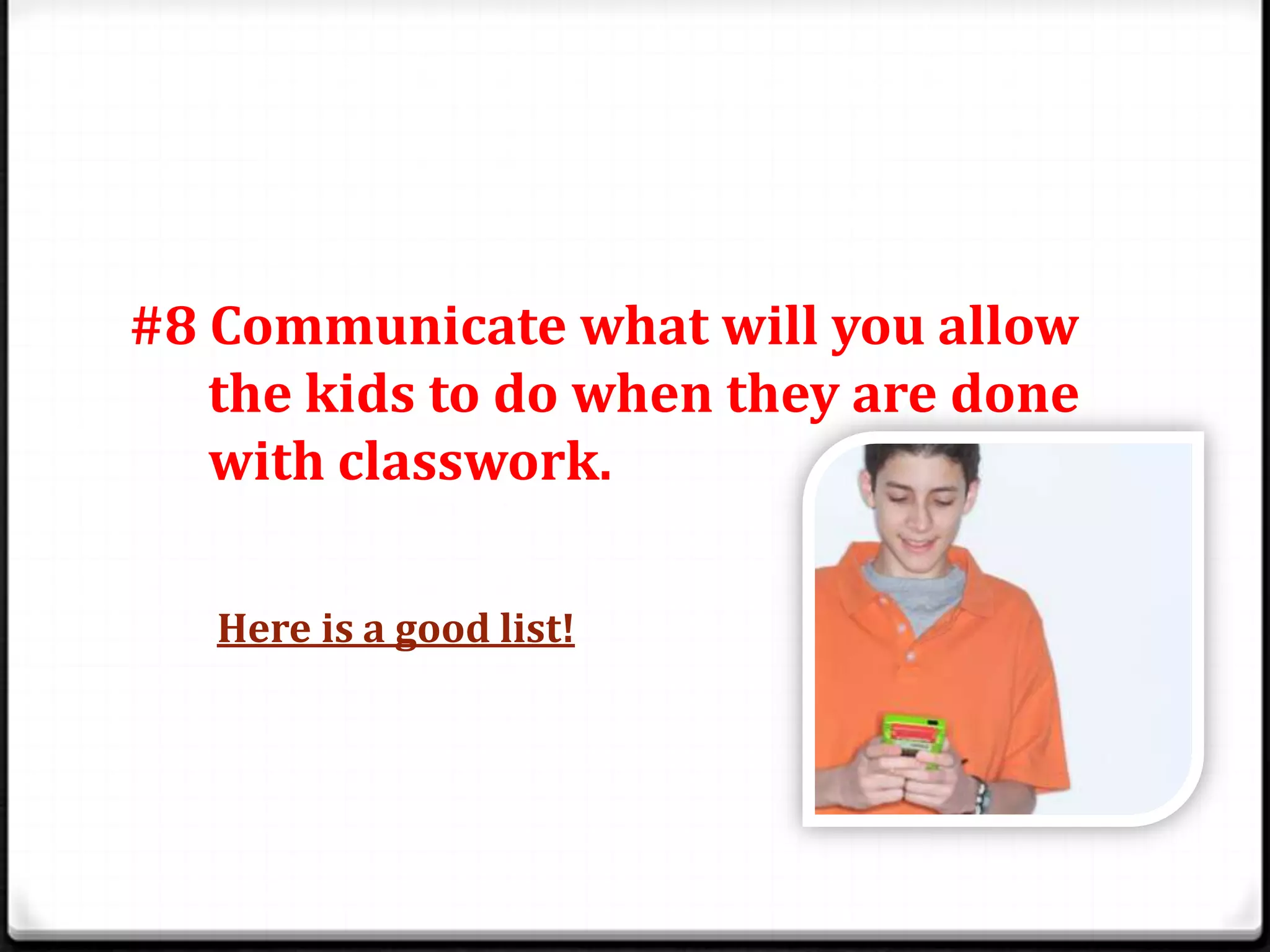 #8 Communicate what will you allow the kids to do when they are done with classwork.

Here is a good list!